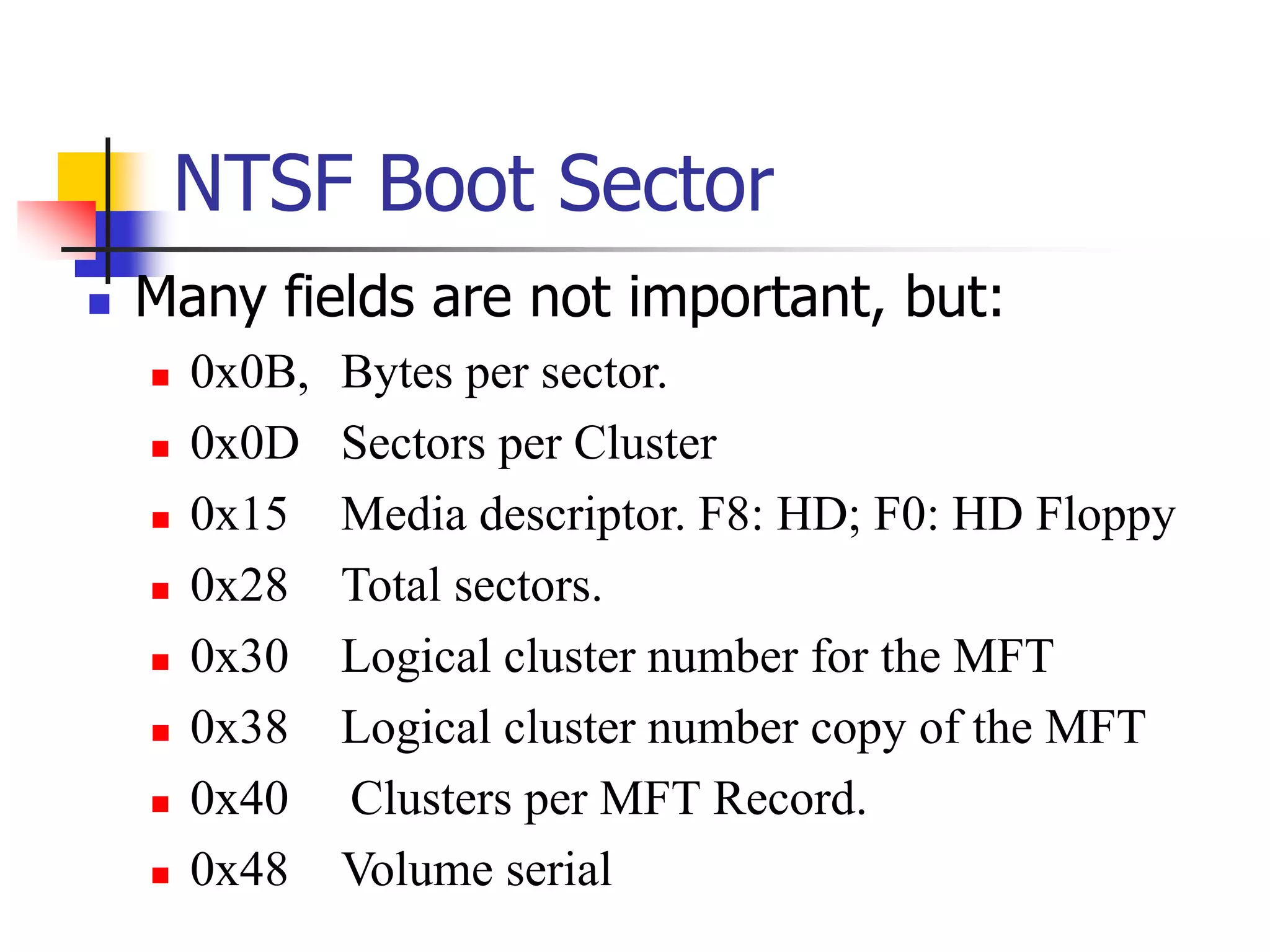 NTSF Boot Sector

Many fields are not important, but:

0x0B, Bytes per sector.

0x0D Sectors per Cluster

0x15 Media descriptor. F8: HD; F0: HD Floppy

0x28 Total sectors.

0x30 Logical cluster number for the MFT

0x38 Logical cluster number copy of the MFT

0x40 Clusters per MFT Record.

0x48 Volume serial